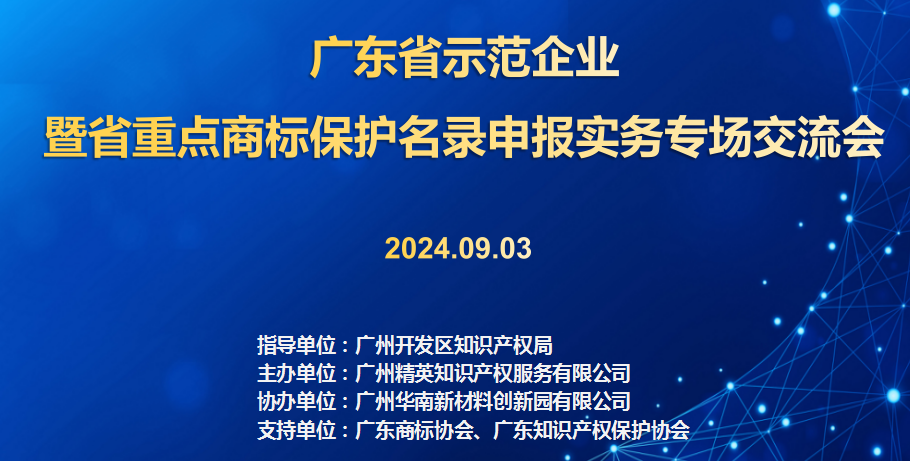 广东省示范企业
暨省重点商标保护名录申报实务专场交流会

2024.09.03

指导单位：广州开发区知识产权局
主办单位：广州精英知识产权服务有限公司
协办单位：广州华南新材料创新园有限公司
支持单位：广东商标协会、广东知识产权保护协会